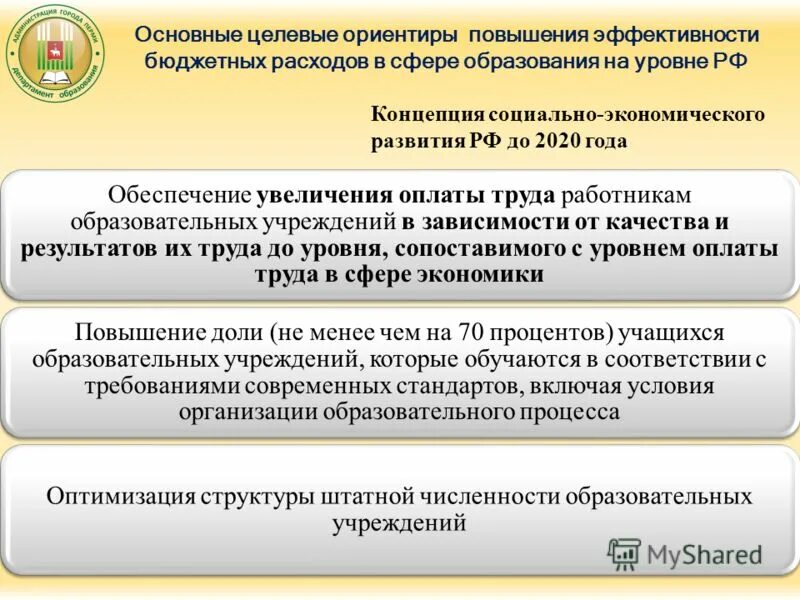 АДМИНИСТРАЦИЯ ГОРОДА ПЕРМИ
департамент образования

Основные целевые ориентиры повышения эффективности бюджетных расходов в сфере образования на уровне РФ

Концепция социально-экономического развития РФ до 2020 года

Обеспечение увеличения оплаты труда работникам образовательных учреждений в зависимости от качества и результатов их труда до уровня, сопоставимого с уровнем оплаты труда в сфере экономики

Повышение доли (не менее чем на 70 процентов) учащихся образовательных учреждений, которые обучаются в соответствии с требованиями современных стандартов, включая условия организации образовательного процесса

Оптимизация структуры штатной численности образовательных учреждений

MyShared